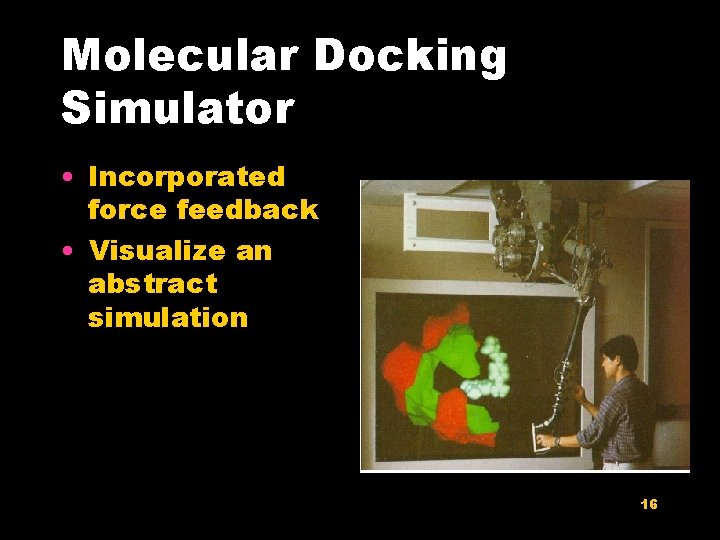 Molecular Docking Simulator

• Incorporated force feedback
• Visualize an abstract simulation

16